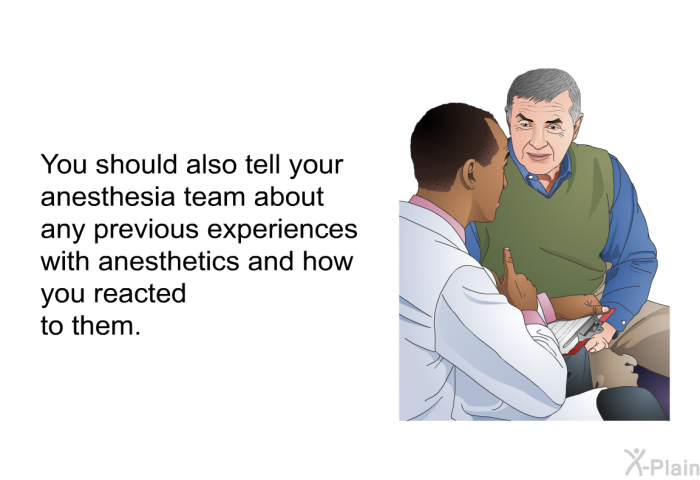 You should also tell your anesthesia team about any previous experiences with anesthetics and how you reacted to them.

X-Plain